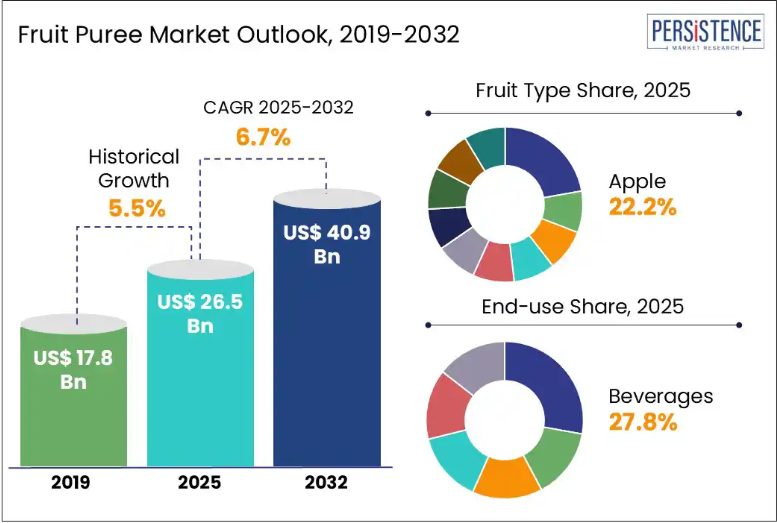 Fruit Puree Market Outlook, 2019-2032

PERSISTENCE
MARKET RESEARCH

CAGR 2025-2032
6.7%

Historical Growth
5.5%

US$ 17.8 Bn

US$ 26.5 Bn

US$ 40.9 Bn

2019

2025

2032

Fruit Type Share, 2025

Apple
22.2%

End-use Share, 2025

Beverages
27.8%